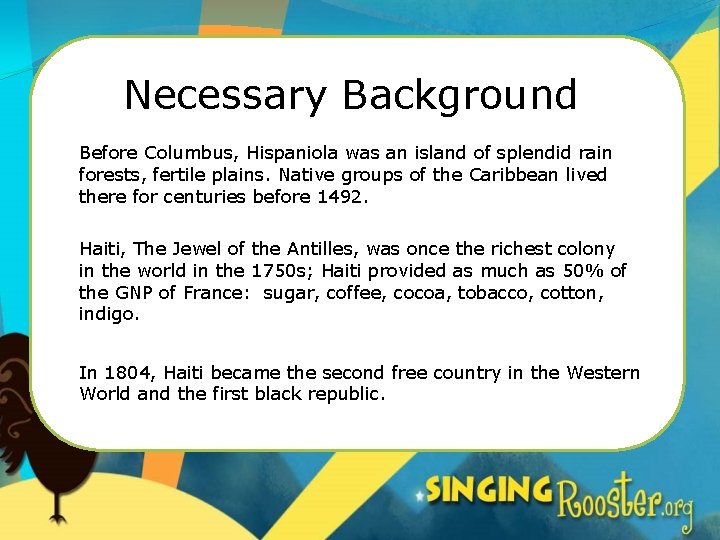 Necessary Background

Before Columbus, Hispaniola was an island of splendid rain forests, fertile plains. Native groups of the Caribbean lived there for centuries before 1492.

Haiti, The Jewel of the Antilles, was once the richest colony in the world in the 1750s; Haiti provided as much as 50% of the GNP of France: sugar, coffee, cocoa, tobacco, cotton, indigo.

In 1804, Haiti became the second free country in the Western World and the first black republic.

SINGING Rooster.org